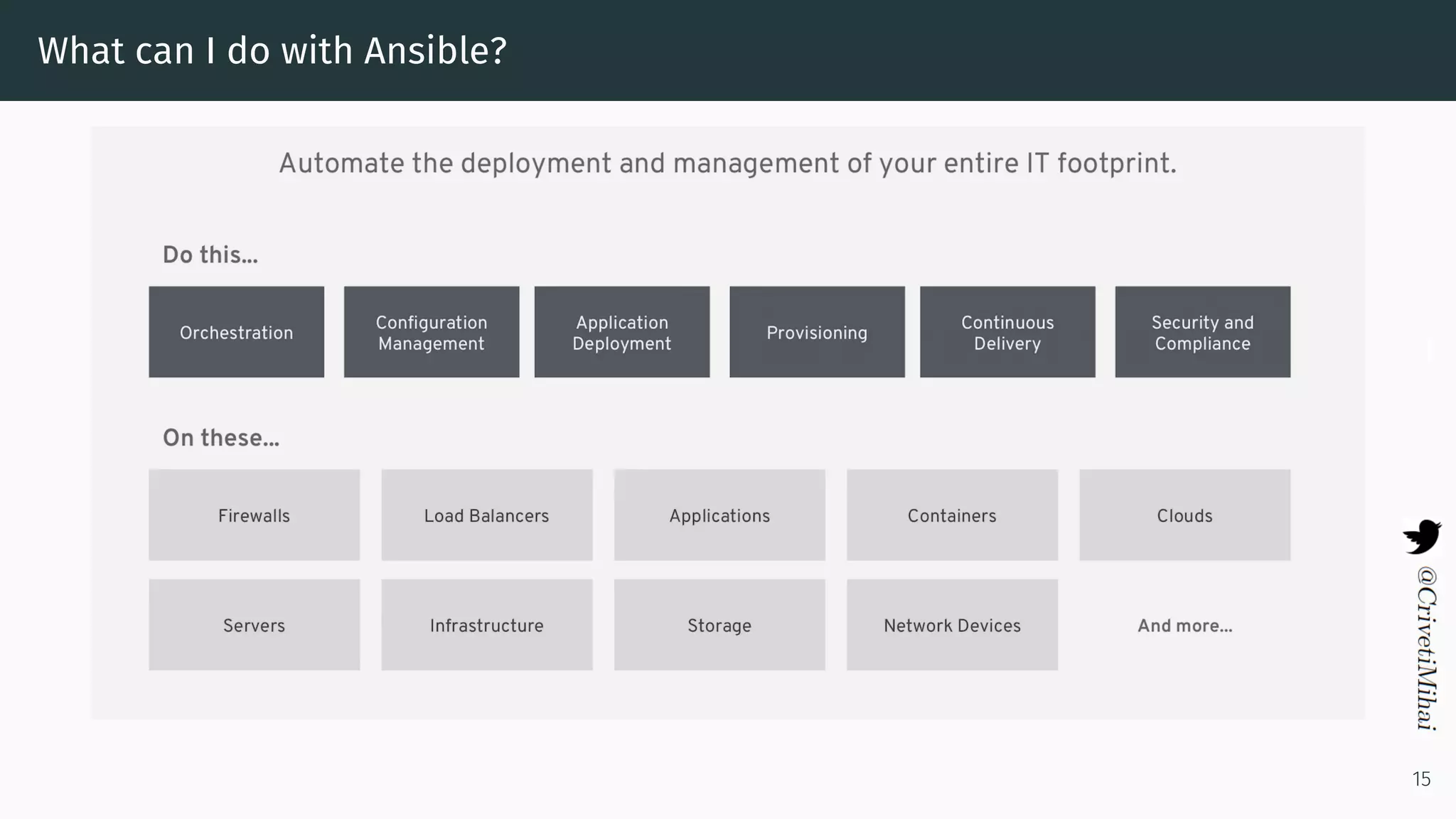 What can I do with Ansible?

Automate the deployment and management of your entire IT footprint.

Do this...

Orchestration

Configuration Management

Application Deployment

Provisioning

Continuous Delivery

Security and Compliance

On these...

Firewalls

Load Balancers

Applications

Containers

Clouds

Servers

Infrastructure

Storage

Network Devices

And more...

@CrivetiMihai

15